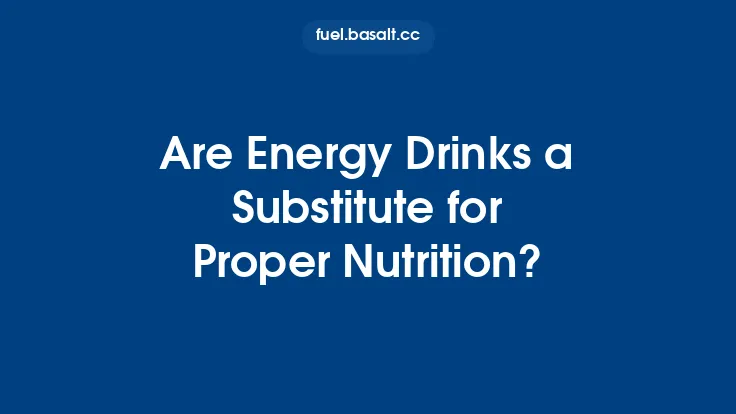 fuel.basalt.cc

Are Energy Drinks a Substitute for Proper Nutrition?